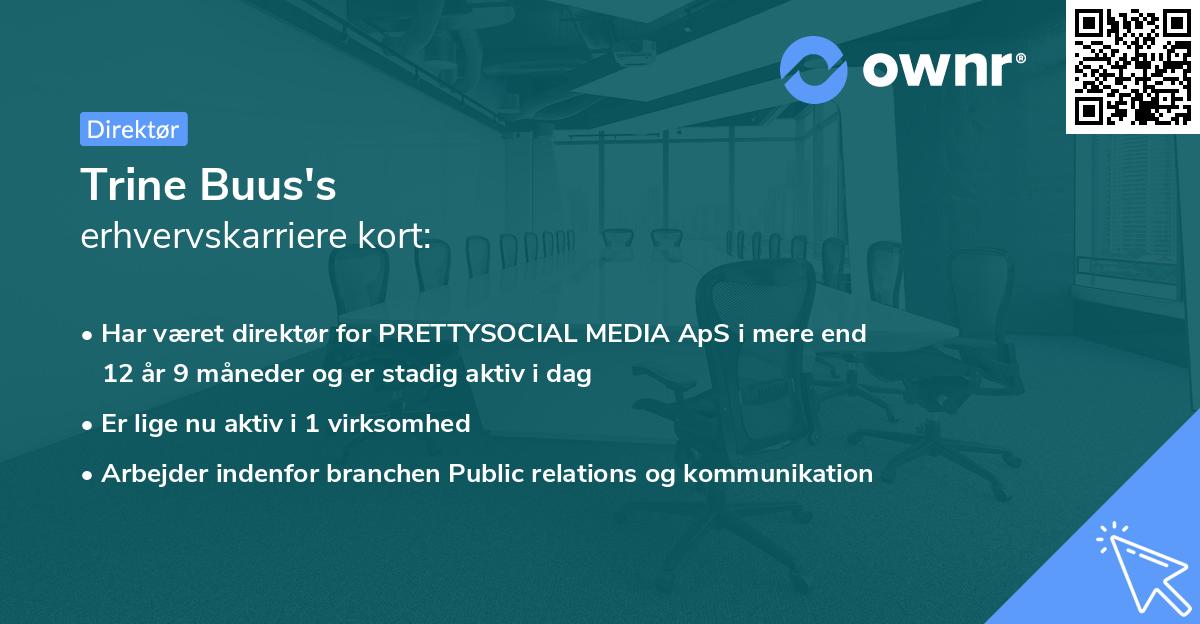 ownr®

Direktør

Trine Buus's
erhvervskarriere kort:

• Har været direktør for PRETTYSOCIAL MEDIA ApS i mere end 12 år 9 måneder og er stadig aktiv i dag
• Er lige nu aktiv i 1 virksomhed
• Arbejder indenfor branchen Public relations og kommunikation